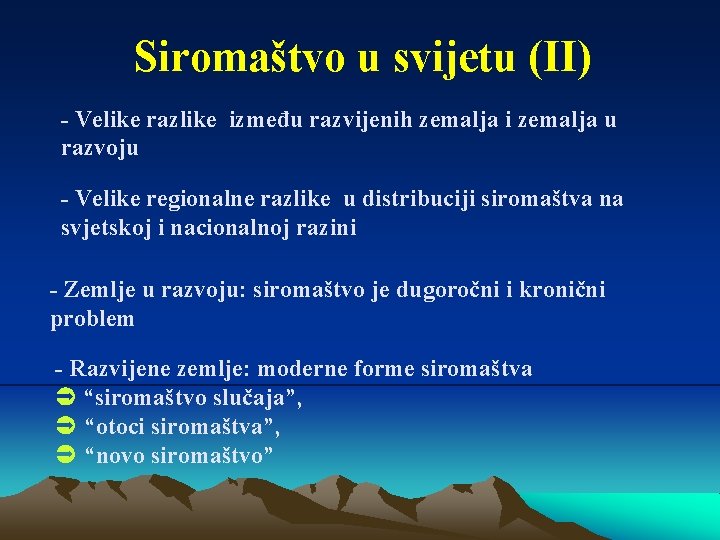 Siromaštvo u svijetu (II)

- Velike razlike između razvijenih zemalja i zemalja u razvoju

- Velike regionalne razlike u distribuciji siromaštva na svjetskoj i nacionalnoj razini

- Zemlje u razvoju: siromaštvo je dugoročni i kronični problem

- Razvijene zemlje: moderne forme siromaštva
➲ “siromaštvo slučaja”,
➲ “otoci siromaštva”,
➲ “novo siromaštvo”